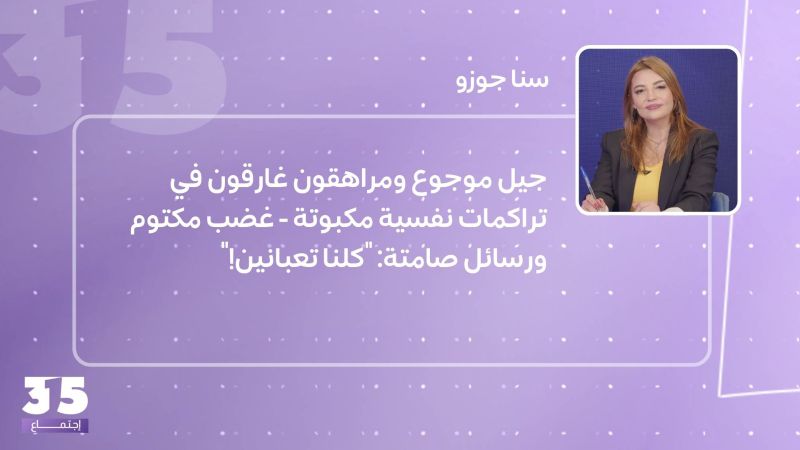 35

سنا جوزو

جيل موجوع ومراهقون غارقون في تراكمات نفسية مكبوتة - غضب مكتوم ورسائل صامتة: "كلنا تعبانين!"

35
إجتماع